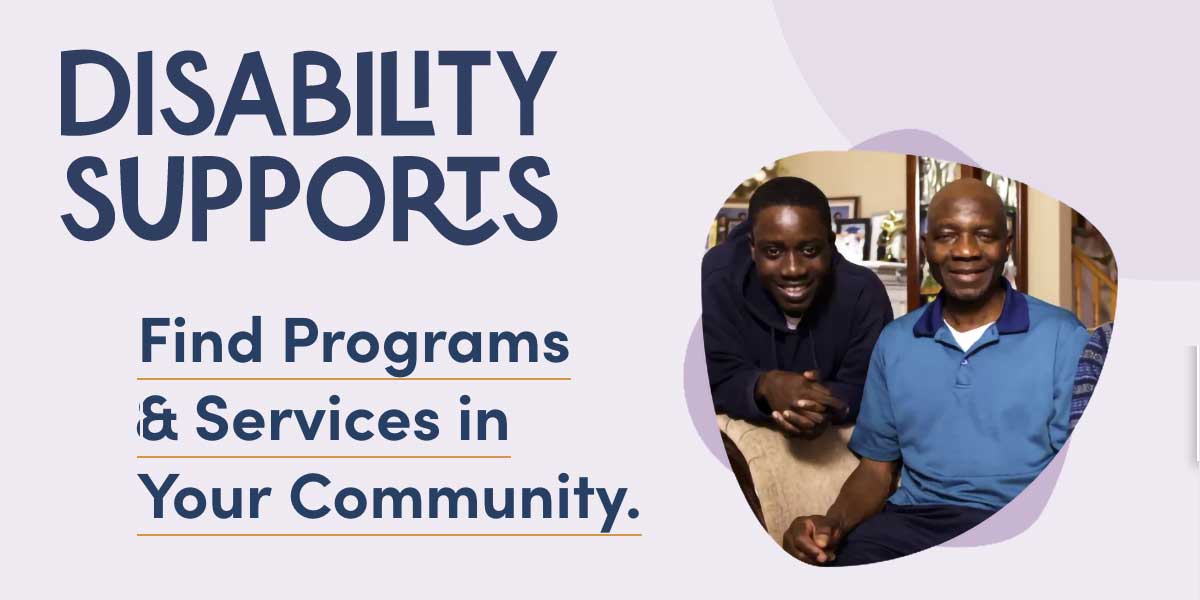 DISABILITY SUPPORTS

Find Programs & Services in Your Community.